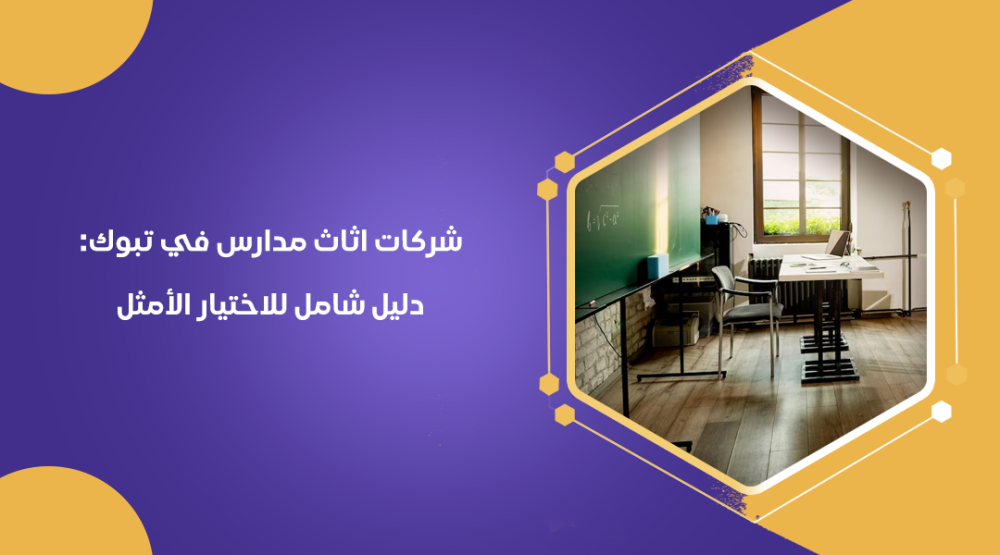 شركات اثاث مدارس في تبوك:
دليل شامل للاختيار الأمثل